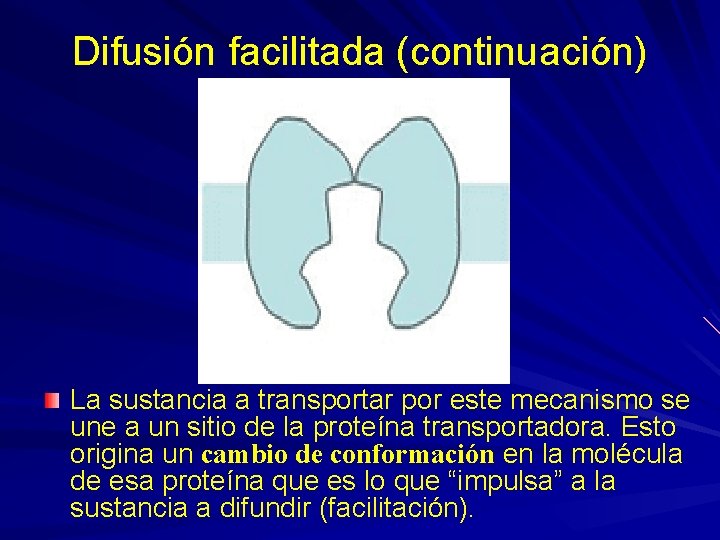 Difusión facilitada (continuación)

La sustancia a transportar por este mecanismo se une a un sitio de la proteína transportadora. Esto origina un cambio de conformación en la molécula de esa proteína que es lo que “impulsa” a la sustancia a difundir (facilitación).